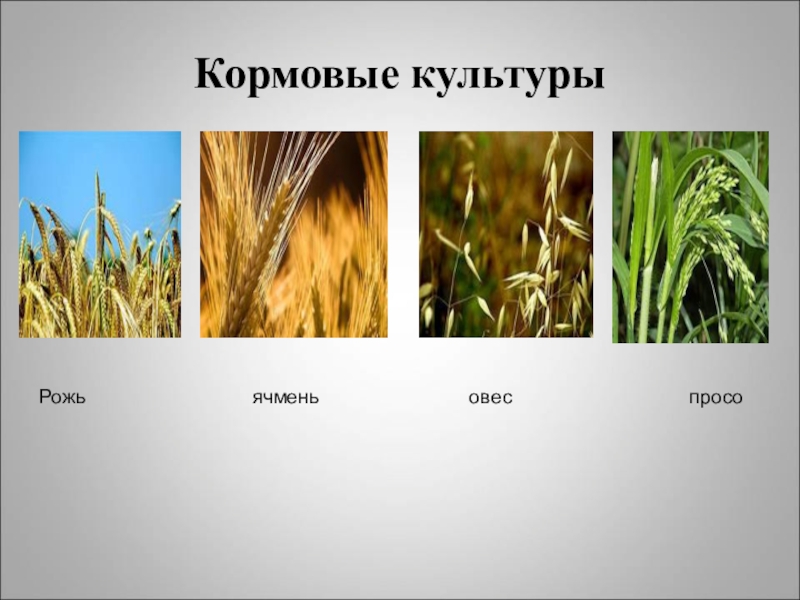 Кормовые культуры

Рожь ячмень овес просо